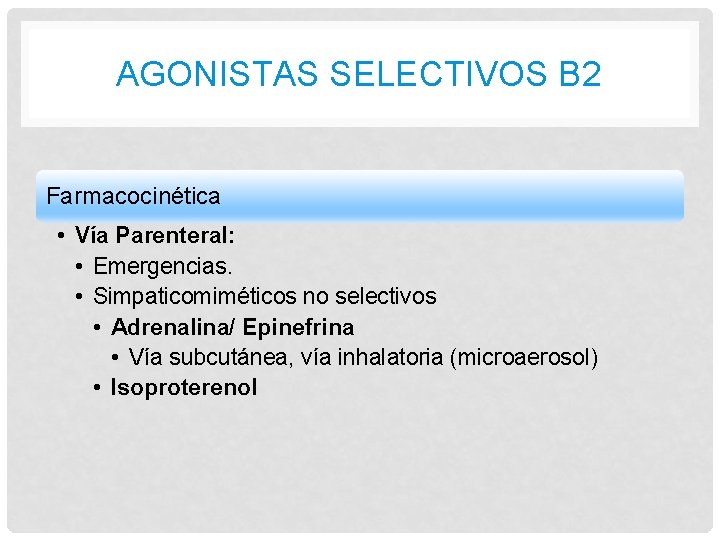 AGONISTAS SELECTIVOS B2

Farmacocinética

• Vía Parenteral:
 • Emergencias.
 • Simpaticomiméticos no selectivos
  • Adrenalina/ Epinefrina
   • Vía subcutánea, vía inhalatoria (microaerosol)
  • Isoproterenol